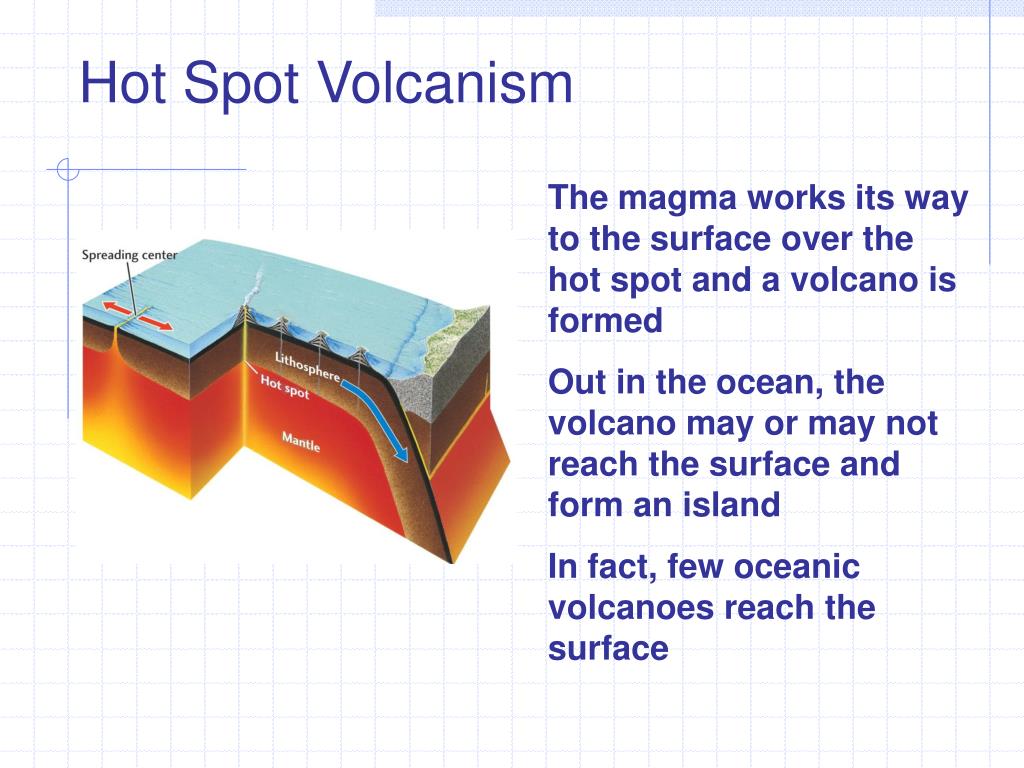 Hot Spot Volcanism

Spreading center

Lithosphere

Hot spot

Mantle

The magma works its way to the surface over the hot spot and a volcano is formed

Out in the ocean, the volcano may or may not reach the surface and form an island

In fact, few oceanic volcanoes reach the surface